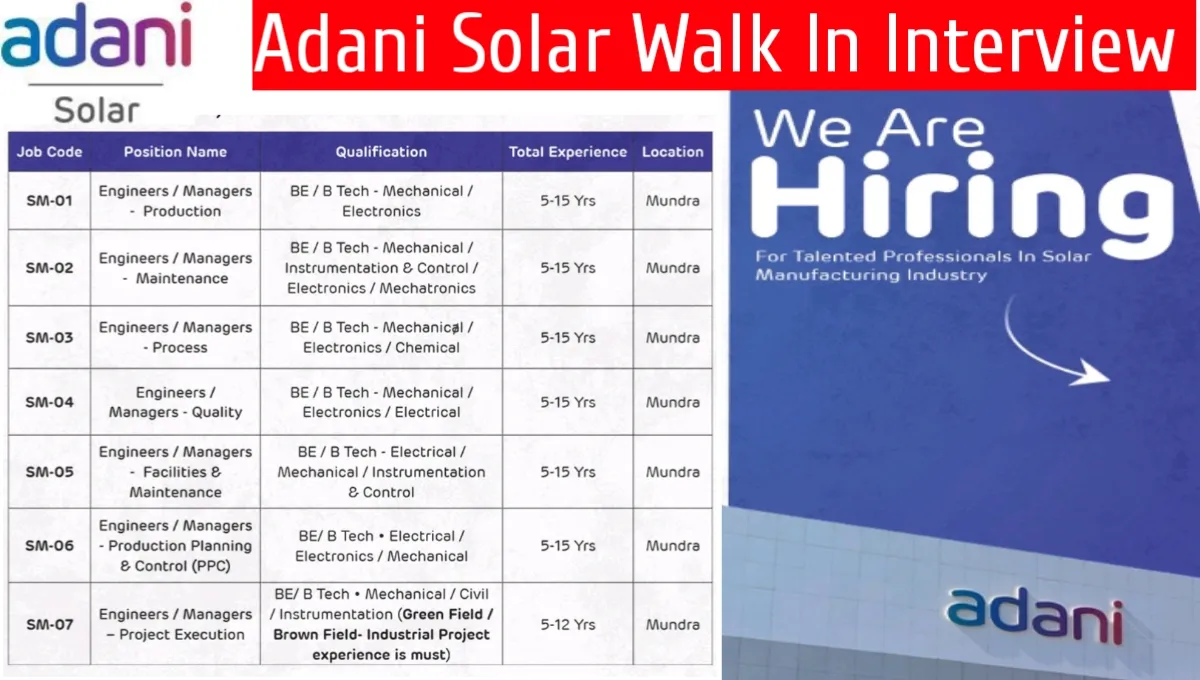 adani
Solar

Adani Solar Walk In Interview

| Job Code | Position Name | Qualification | Total Experience | Location |
|---|---|---|---|---|
| SM-01 | Engineers / Managers - Production | BE / B Tech - Mechanical / Electronics | 5-15 Yrs | Mundra |
| SM-02 | Engineers / Managers - Maintenance | BE / B Tech - Mechanical / Instrumentation & Control / Electronics / Mechatronics | 5-15 Yrs | Mundra |
| SM-03 | Engineers / Managers - Process | BE / B Tech - Mechanical / Electronics / Chemical | 5-15 Yrs | Mundra |
| SM-04 | Engineers / Managers - Quality | BE / B Tech - Mechanical / Electronics / Electrical | 5-15 Yrs | Mundra |
| SM-05 | Engineers / Managers - Facilities & Maintenance | BE / B Tech - Electrical / Mechanical / Instrumentation & Control | 5-15 Yrs | Mundra |
| SM-06 | Engineers / Managers - Production Planning & Control (PPC) | BE/ B Tech • Electrical / Electronics / Mechanical | 5-15 Yrs | Mundra |
| SM-07 | Engineers / Managers – Project Execution | BE/ B Tech • Mechanical / Civil / Instrumentation (Green Field / Brown Field- Industrial Project experience is must) | 5-12 Yrs | Mundra |

We Are
Hiring
For Talented Professionals In Solar Manufacturing Industry

adani